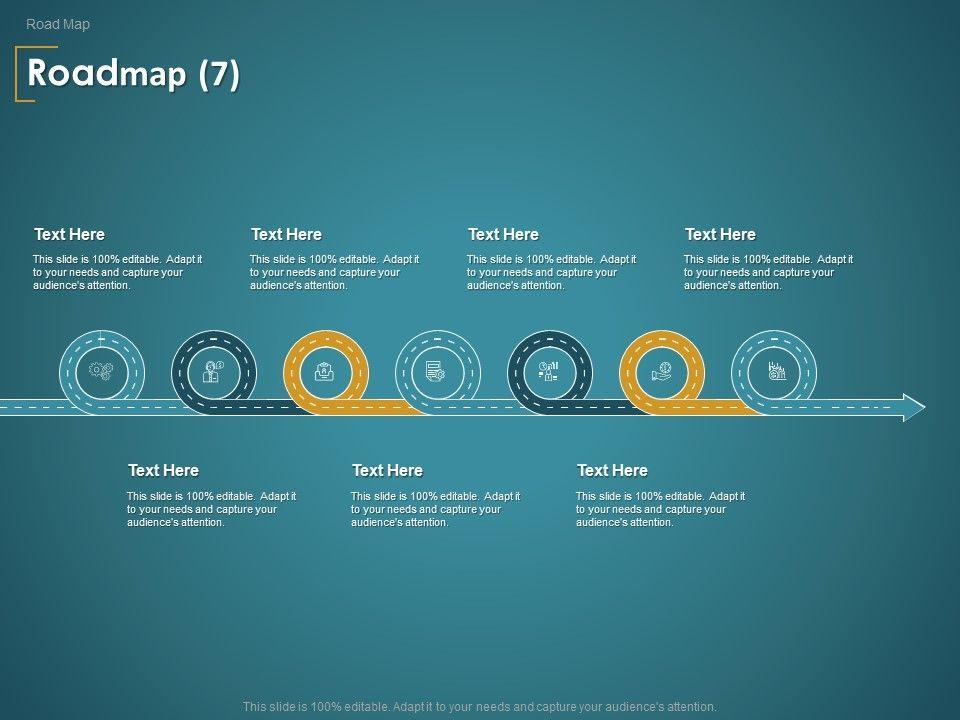 Road Map

Roadmap (7)

Text Here
This slide is 100% editable. Adapt it to your needs and capture your audience's attention.

Text Here
This slide is 100% editable. Adapt it to your needs and capture your audience's attention.

Text Here
This slide is 100% editable. Adapt it to your needs and capture your audience's attention.

Text Here
This slide is 100% editable. Adapt it to your needs and capture your audience's attention.

Text Here
This slide is 100% editable. Adapt it to your needs and capture your audience's attention.

Text Here
This slide is 100% editable. Adapt it to your needs and capture your audience's attention.

Text Here
This slide is 100% editable. Adapt it to your needs and capture your audience's attention.

This slide is 100% editable. Adapt it to your needs and capture your audience's attention.